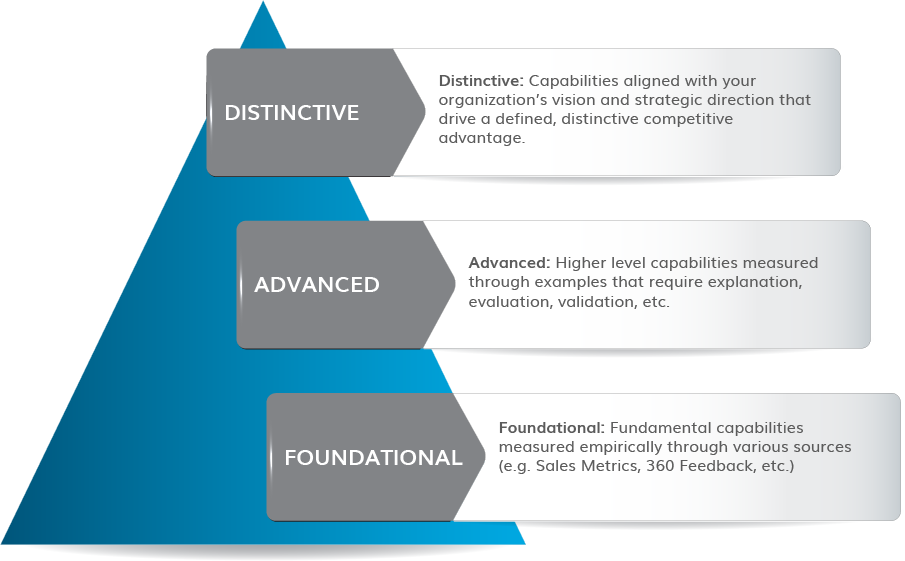 DISTINCTIVE

Distinctive: Capabilities aligned with your organization's vision and strategic direction that drive a defined, distinctive competitive advantage.

ADVANCED

Advanced: Higher level capabilities measured through examples that require explanation, evaluation, validation, etc.

FOUNDATIONAL

Foundational: Fundamental capabilities measured empirically through various sources (e.g. Sales Metrics, 360 Feedback, etc.)